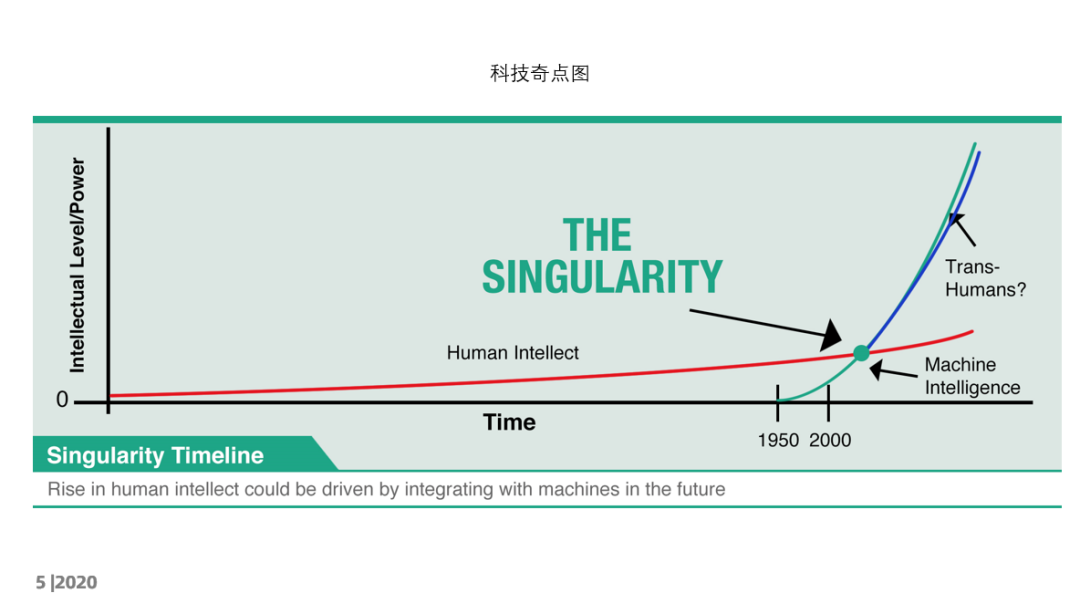 科技奇点图

Intellectual Level/Power

THE SINGULARITY

Trans-Humans?

Human Intellect

Machine Intelligence

0

Time

1950 2000

Singularity Timeline

Rise in human intellect could be driven by integrating with machines in the future

5 |2020